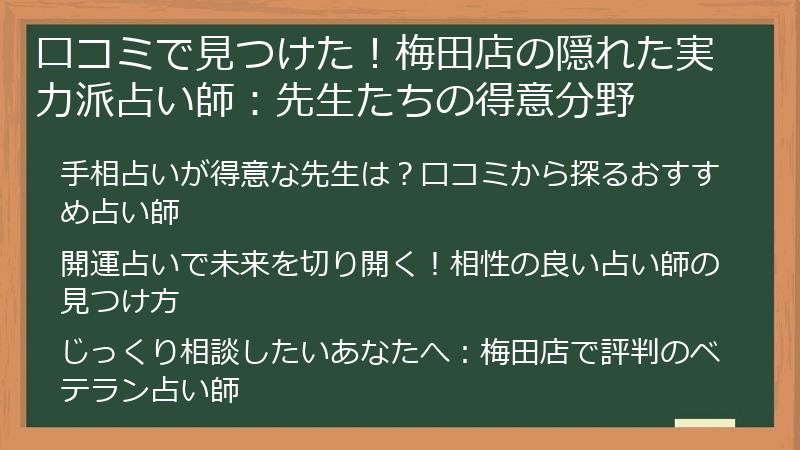 口コミで見つけた！梅田店の隠れた実力派占い師：先生たちの得意分野

手相占いが得意な先生は？口コミから探るおすすめ占い師

開運占いで未来を切り開く！相性の良い占い師の見つけ方

じっくり相談したいあなたへ：梅田店で評判のベテラン占い師